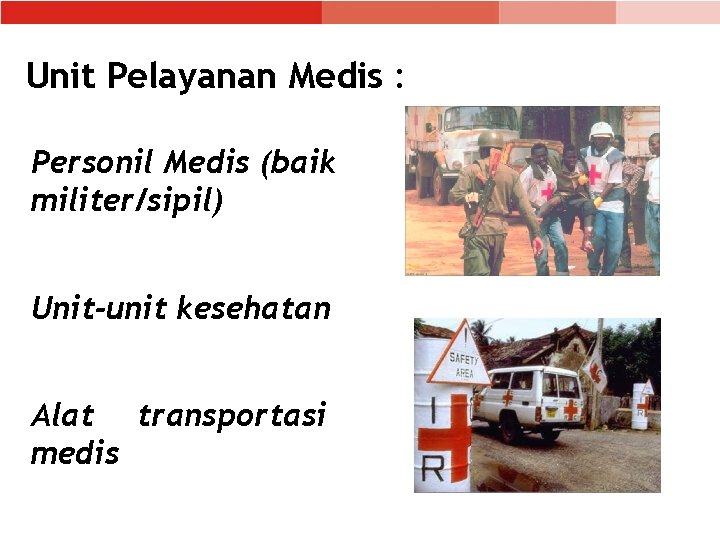 Unit Pelayanan Medis :

Personil Medis (baik militer/sipil)

Unit-unit kesehatan

Alat transportasi medis

SAFETY AREA

I R